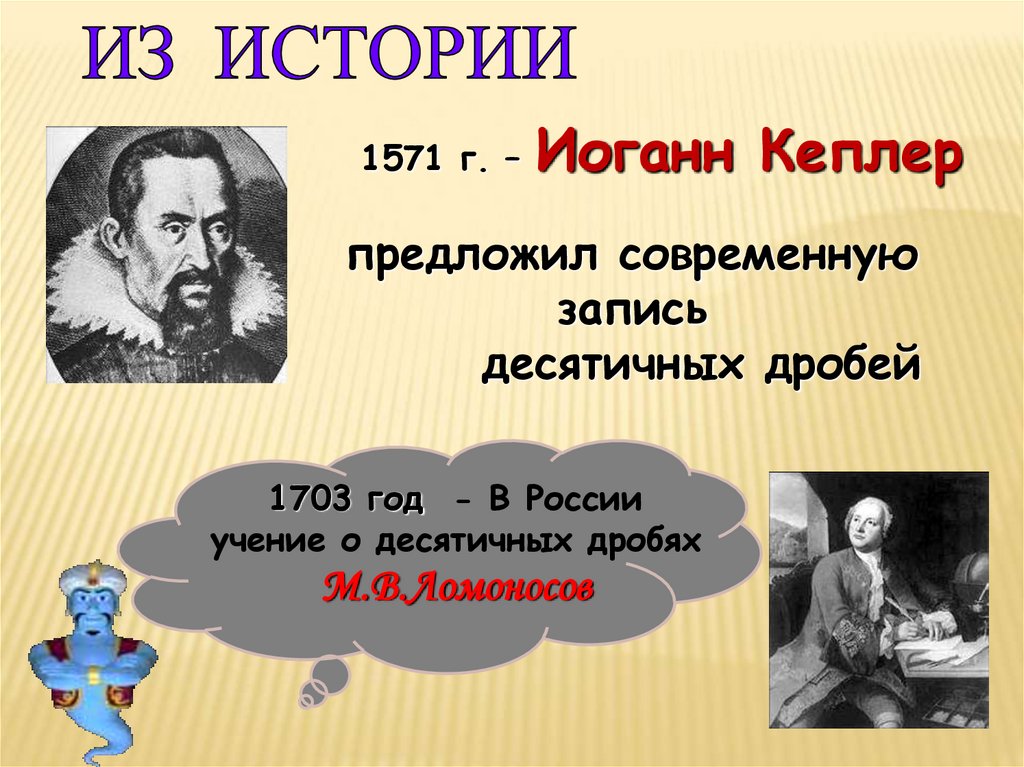 ИЗ ИСТОРИИ

1571 г. – Иоганн Кеплер

предложил современную запись десятичных дробей

1703 год - В России учение о десятичных дробях
М.В.Ломоносов